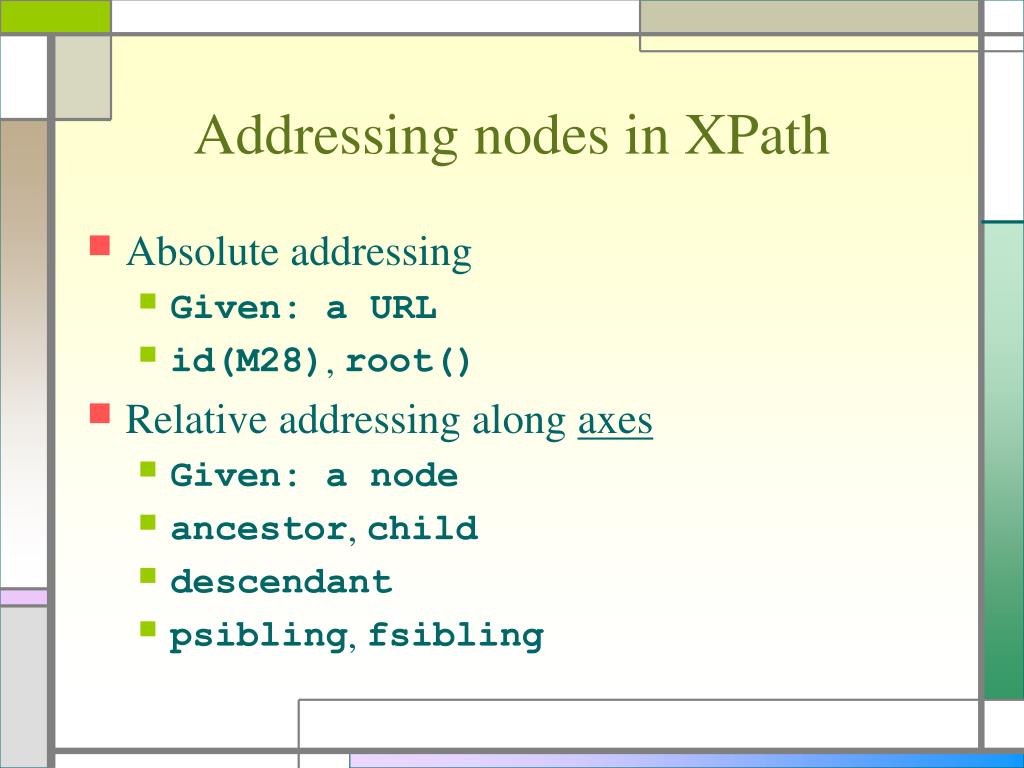 Addressing nodes in XPath

Absolute addressing
Given: a URL
id(M28), root()

Relative addressing along axes
Given: a node
ancestor, child
descendant
psibling, fsibling